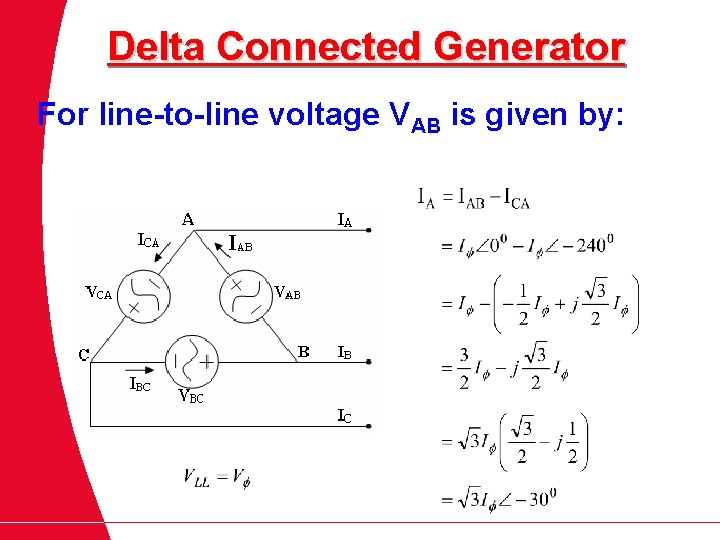 Delta Connected Generator

For line-to-line voltage $V_{AB}$ is given by:

A
$I_A$
$I_{CA}$
$I_{AB}$
$V_{CA}$
$V_{AB}$
C
B
$I_B$
$I_{BC}$
$V_{BC}$
$I_C$

$V_{LL} = V_\phi$

$I_A = I_{AB} - I_{CA}$

$= I_\phi \angle 0^0 - I_\phi \angle -240^0$

$= I_\phi - \left( -\frac{1}{2} I_\phi + j\frac{\sqrt{3}}{2} I_\phi \right)$

$= \frac{3}{2} I_\phi - j\frac{\sqrt{3}}{2} I_\phi$

$= \sqrt{3} I_\phi \left( \frac{\sqrt{3}}{2} - j\frac{1}{2} \right)$

$= \sqrt{3} I_\phi \angle -30^0$